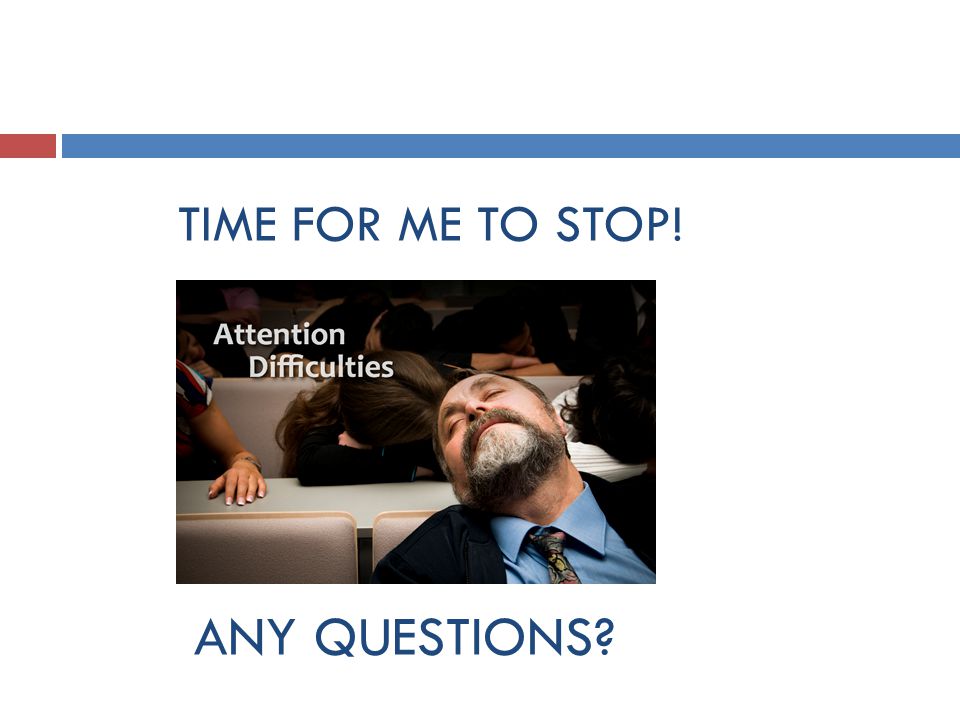 TIME FOR ME TO STOP!

Attention Difficulties

ANY QUESTIONS?